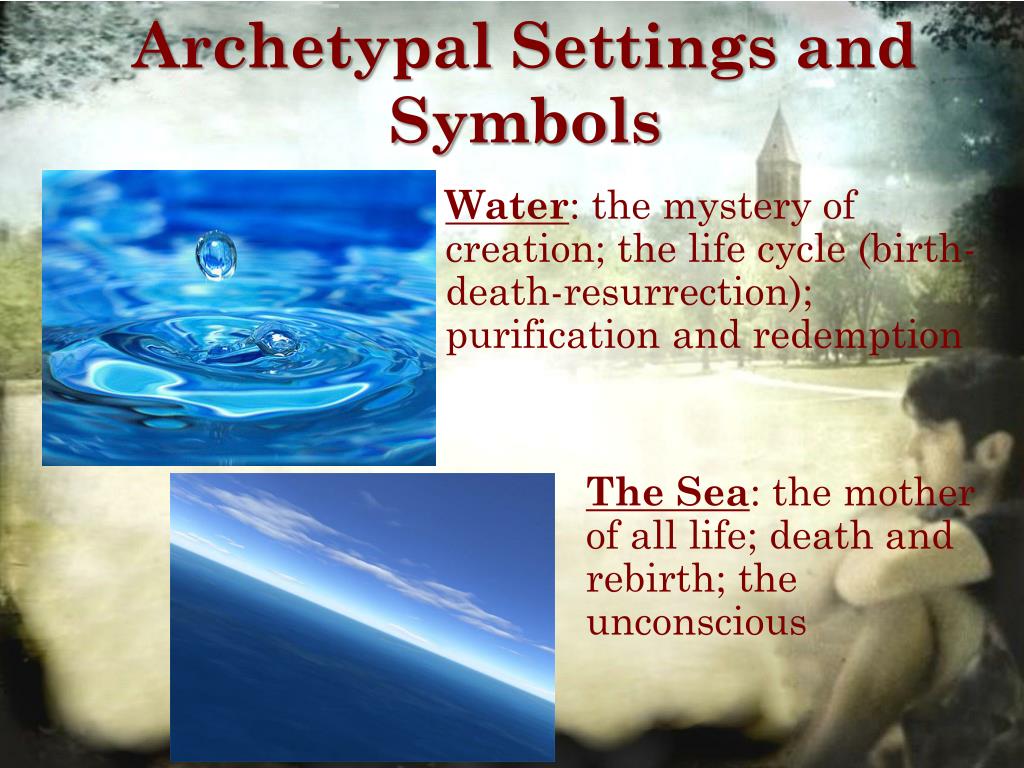 Archetypal Settings and Symbols

Water: the mystery of creation; the life cycle (birth-death-resurrection); purification and redemption

The Sea: the mother of all life; death and rebirth; the unconscious